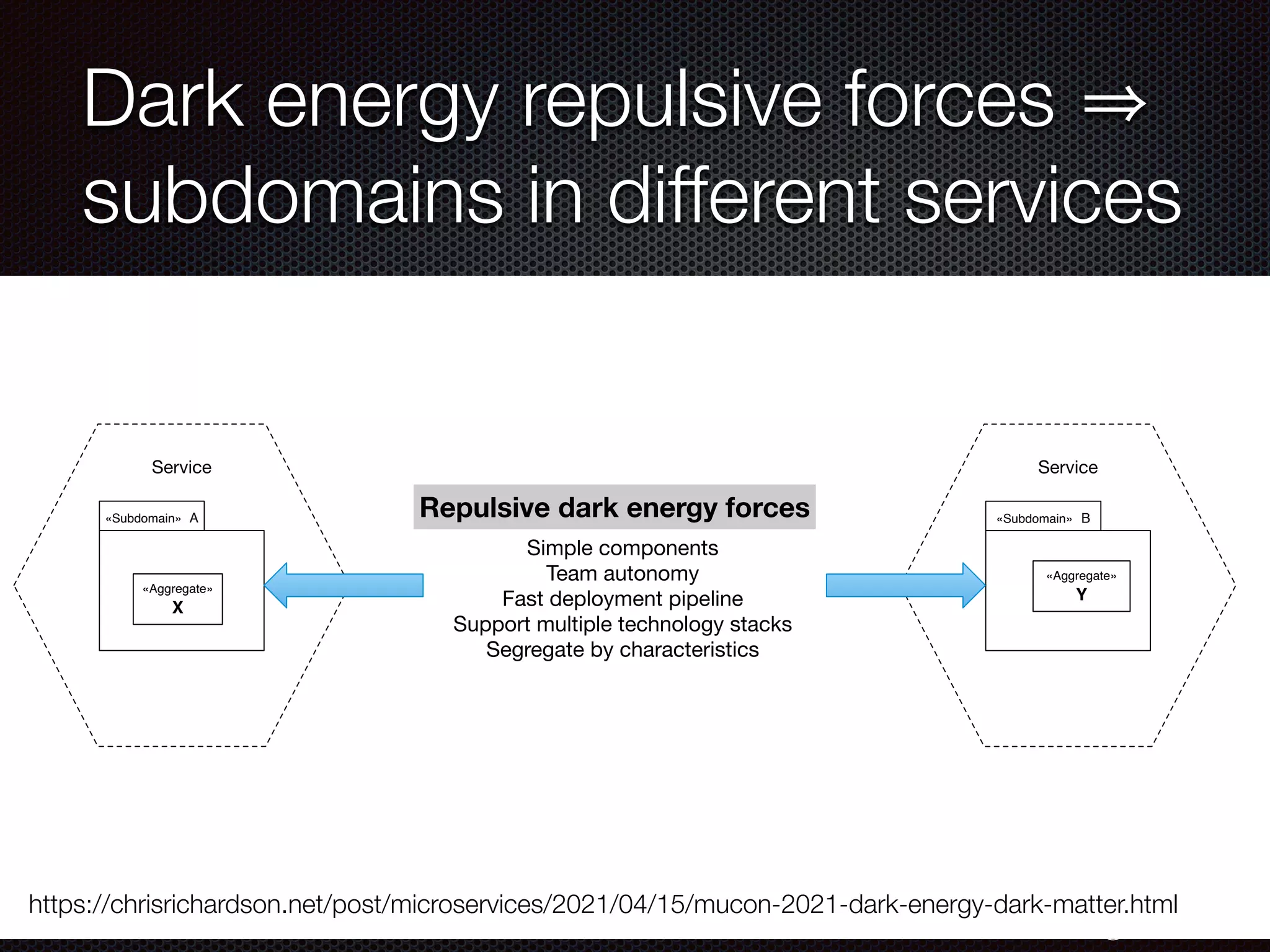 Dark energy repulsive forces ⇒ subdomains in different services

Service

«Subdomain» A

«Aggregate»
X

Repulsive dark energy forces

Simple components
Team autonomy
Fast deployment pipeline
Support multiple technology stacks
Segregate by characteristics

Service

«Subdomain» B

«Aggregate»
Y

https://chrisrichardson.net/post/microservices/2021/04/15/mucon-2021-dark-energy-dark-matter.html